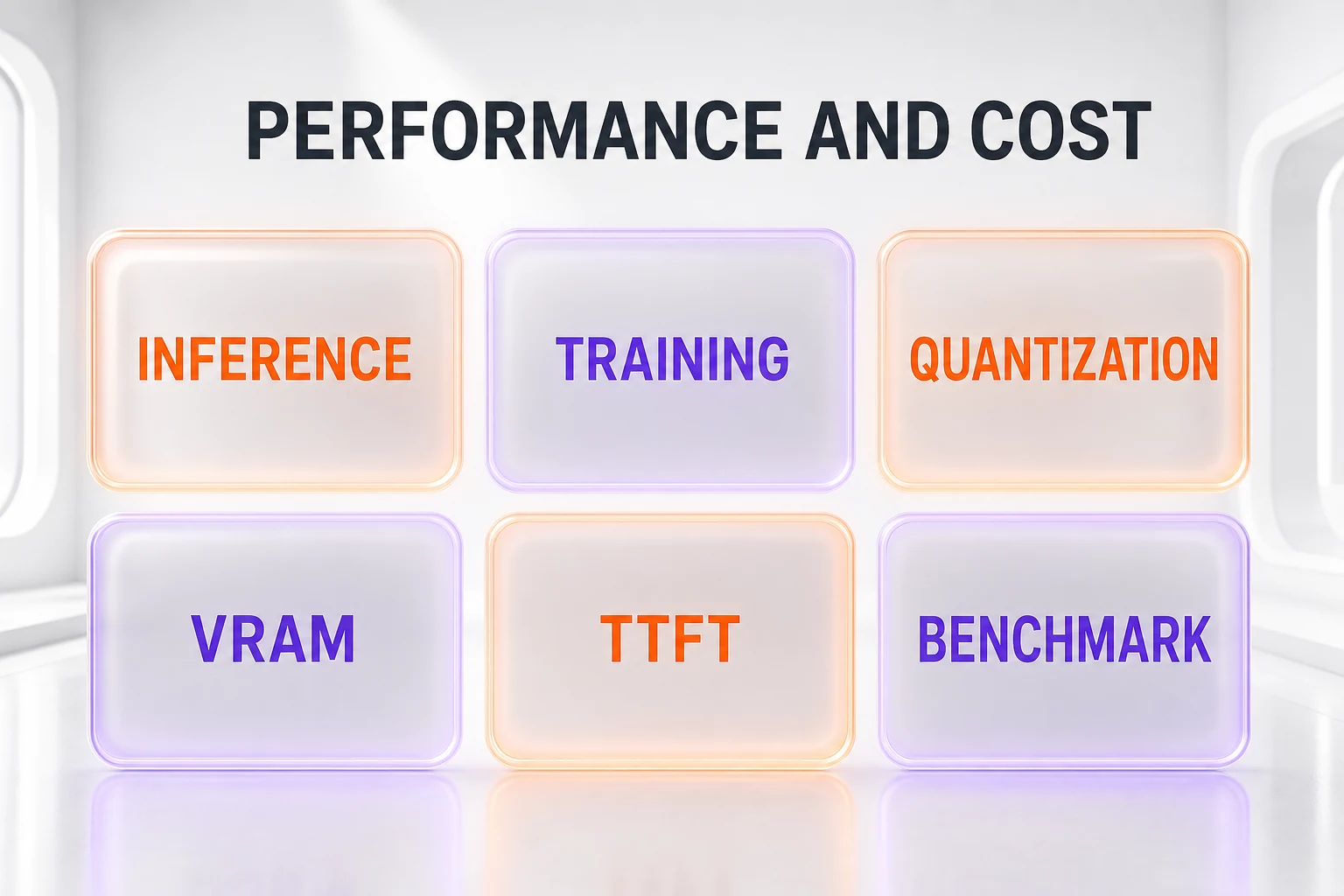 PERFORMANCE AND COST

INFERENCE

TRAINING

QUANTIZATION

VRAM

TTFT

BENCHMARK